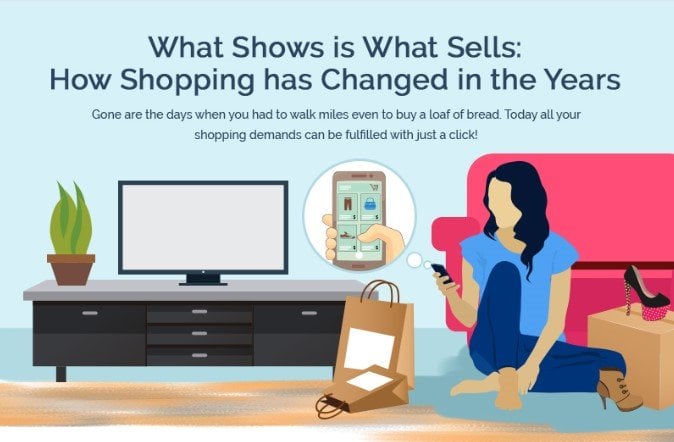 What Shows is What Sells:
How Shopping has Changed in the Years

Gone are the days when you had to walk miles even to buy a loaf of bread. Today all your shopping demands can be fulfilled with just a click!

$
$
$
$